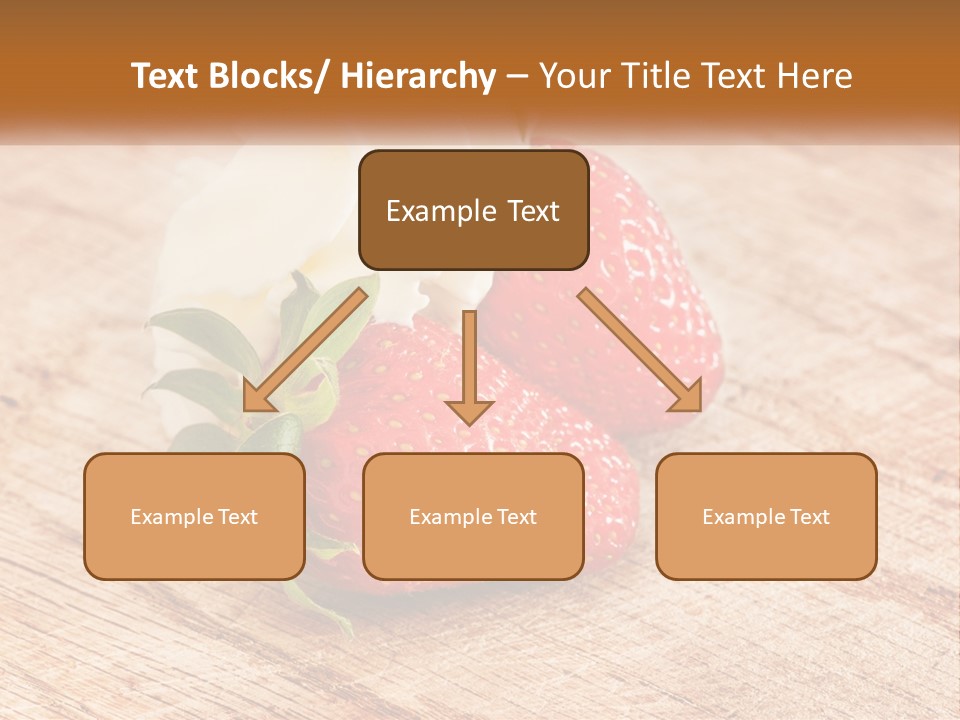 Text Blocks/ Hierarchy – Your Title Text Here

Example Text

Example Text

Example Text

Example Text